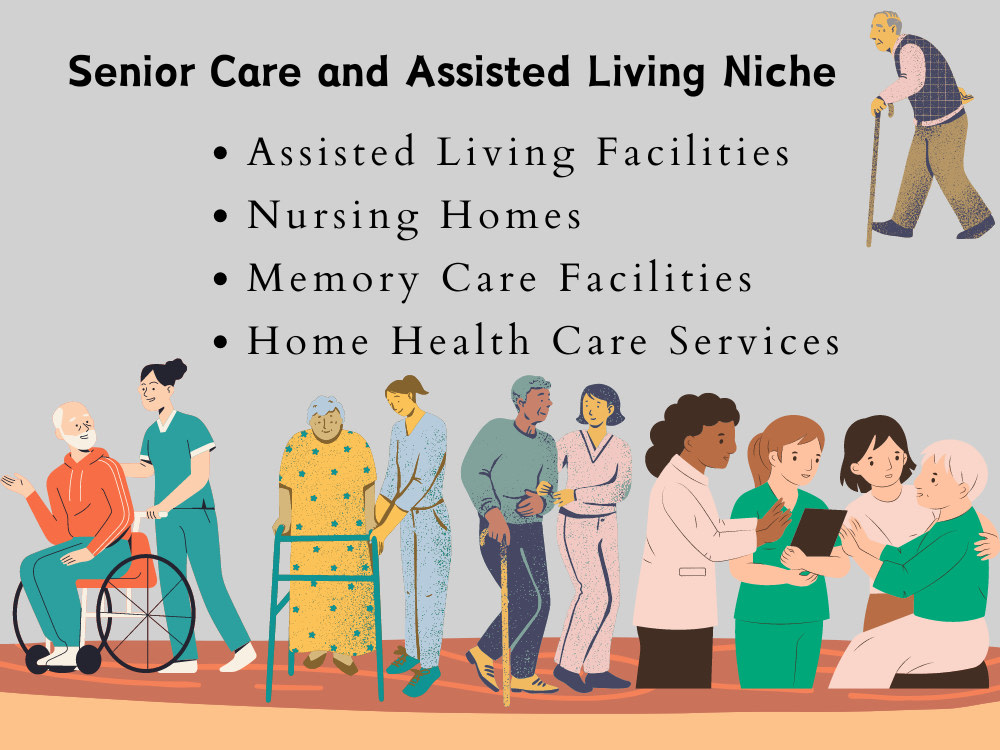 Senior Care and Assisted Living Niche

• Assisted Living Facilities
• Nursing Homes
• Memory Care Facilities
• Home Health Care Services